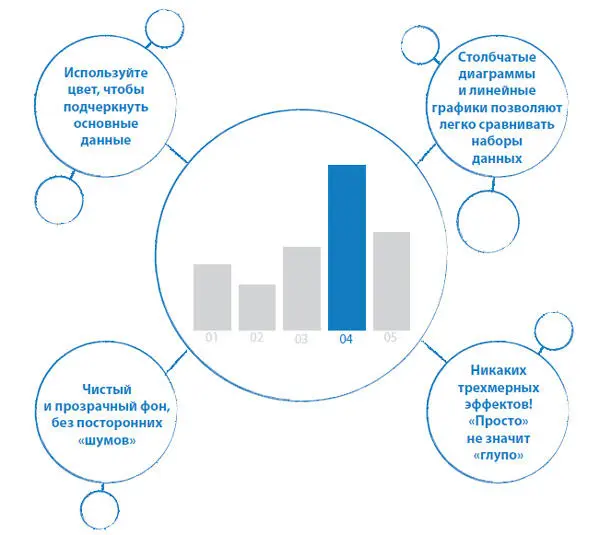 Используйте цвет, чтобы подчеркнуть основные данные

Столбчатые диаграммы и линейные графики позволяют легко сравнивать наборы данных

01
02
03
04
05

Чистый и прозрачный фон, без посторонних «шумов»

Никаких трехмерных эффектов! «Просто» не значит «глупо»